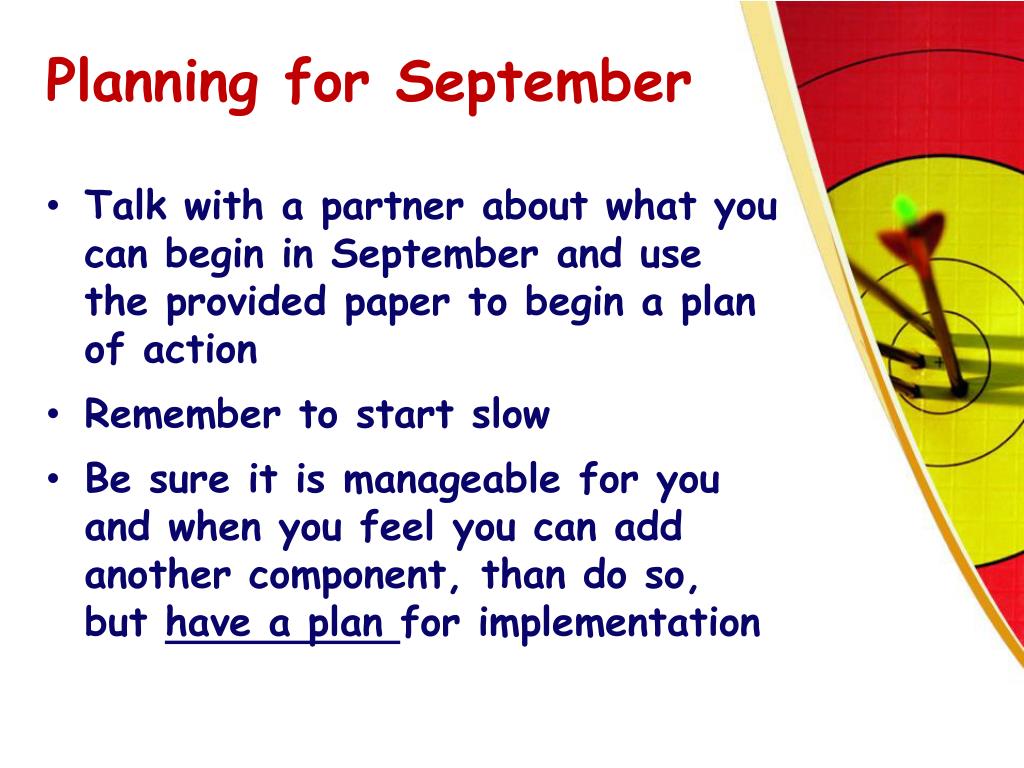 Planning for September

• Talk with a partner about what you can begin in September and use the provided paper to begin a plan of action

• Remember to start slow

• Be sure it is manageable for you and when you feel you can add another component, than do so, but have a plan for implementation